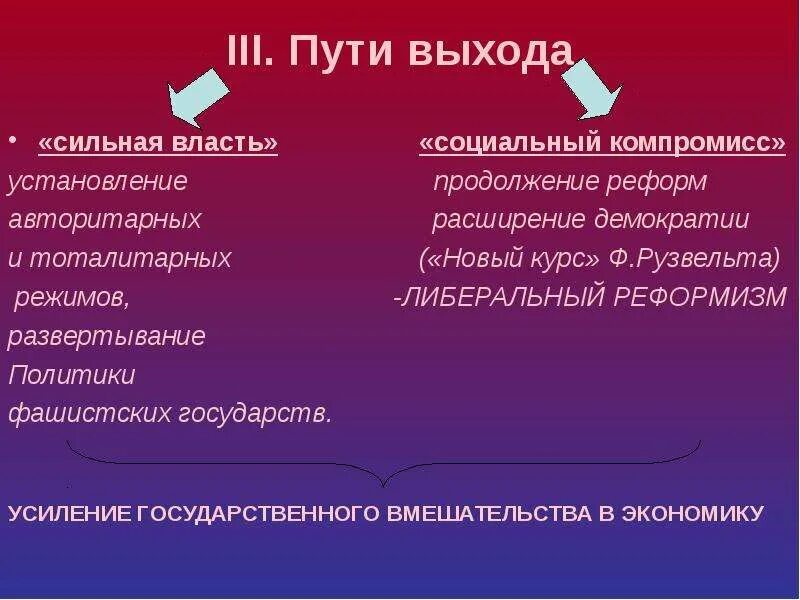 III. Пути выхода

• «сильная власть»
установление
авторитарных
и тоталитарных
режимов,
развертывание
Политики
фашистских государств.

«социальный компромисс»
продолжение реформ
расширение демократии
(«Новый курс» Ф.Рузвельта)
-ЛИБЕРАЛЬНЫЙ РЕФОРМИЗМ

УСИЛЕНИЕ ГОСУДАРСТВЕННОГО ВМЕШАТЕЛЬСТВА В ЭКОНОМИКУ